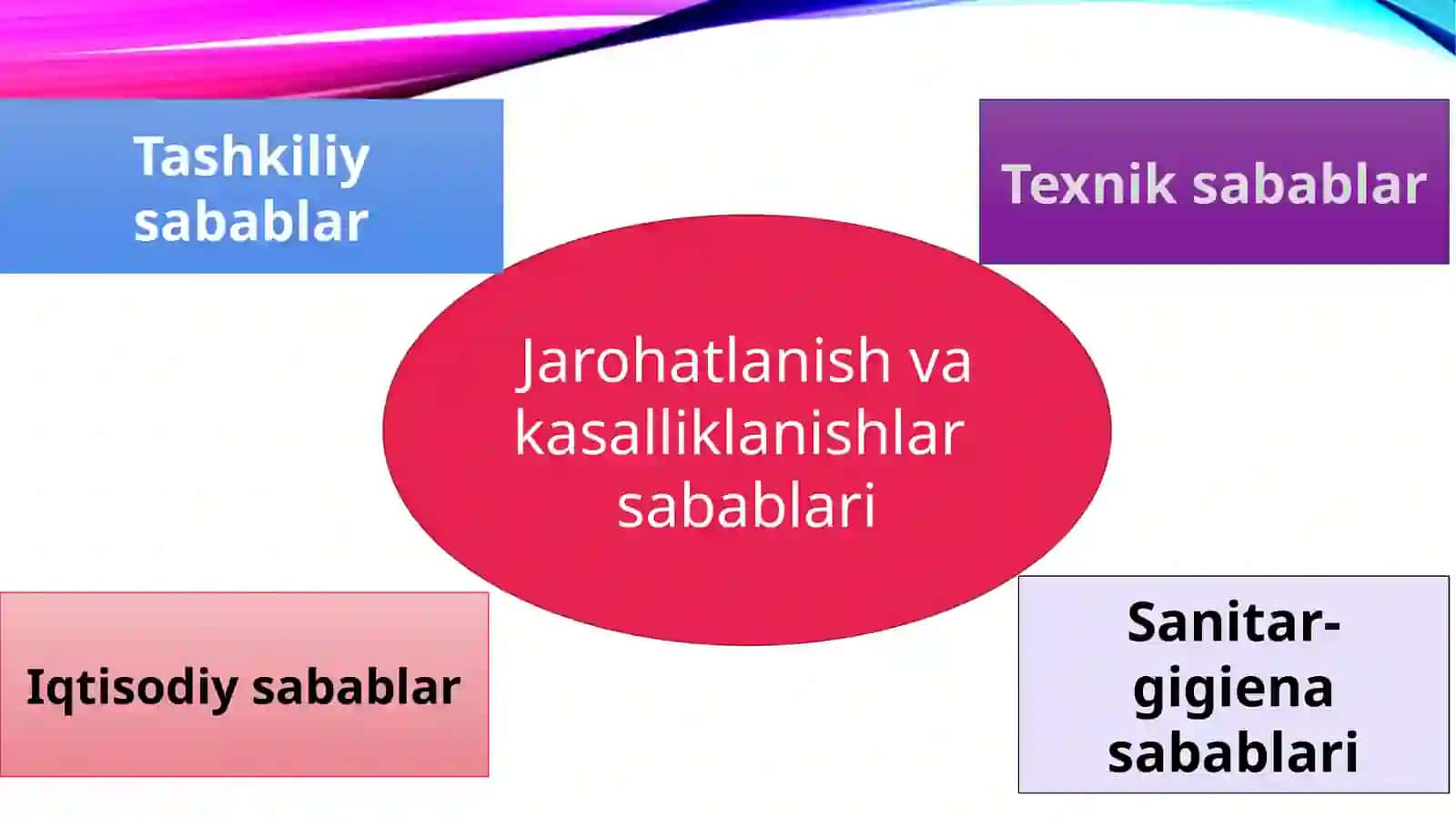 Tashkiliy sabablar

Texnik sabablar

Jarohatlanish va kasalliklanishlar sabablari

Iqtisodiy sabablar

Sanitar-gigiena sabablari